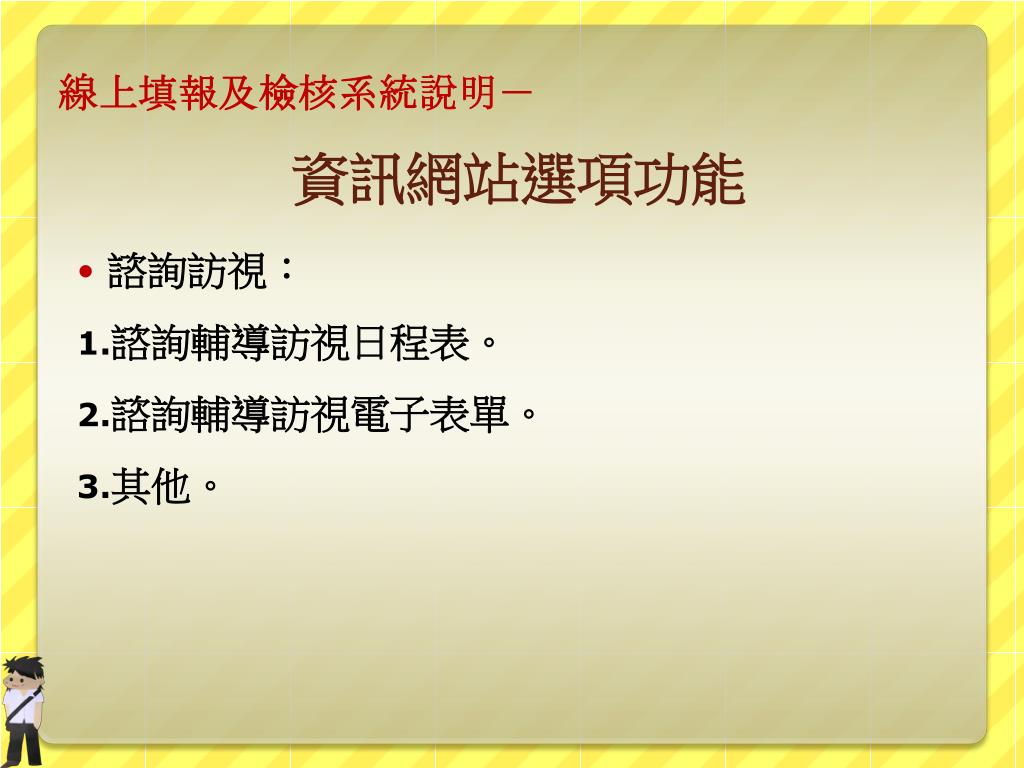 線上填報及檢核系統說明－

資訊網站選項功能

• 諮詢訪視：

1.諮詢輔導訪視日程表。

2.諮詢輔導訪視電子表單。

3.其他。